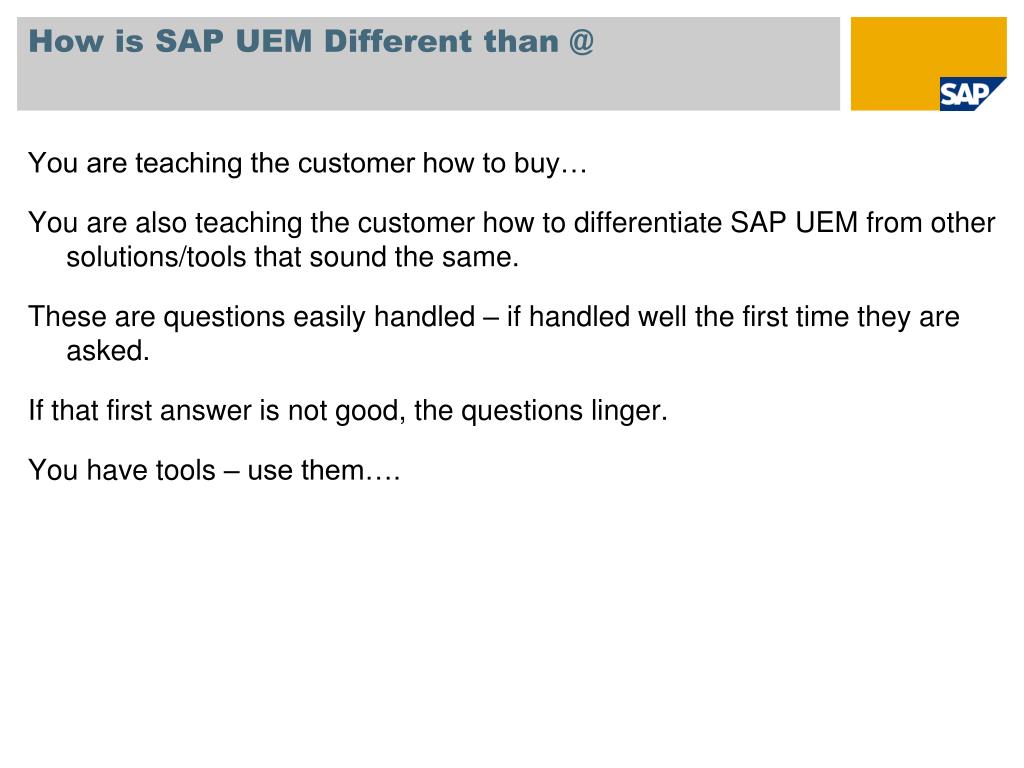 How is SAP UEM Different than @

SAP

You are teaching the customer how to buy…

You are also teaching the customer how to differentiate SAP UEM from other solutions/tools that sound the same.

These are questions easily handled – if handled well the first time they are asked.

If that first answer is not good, the questions linger.

You have tools – use them….